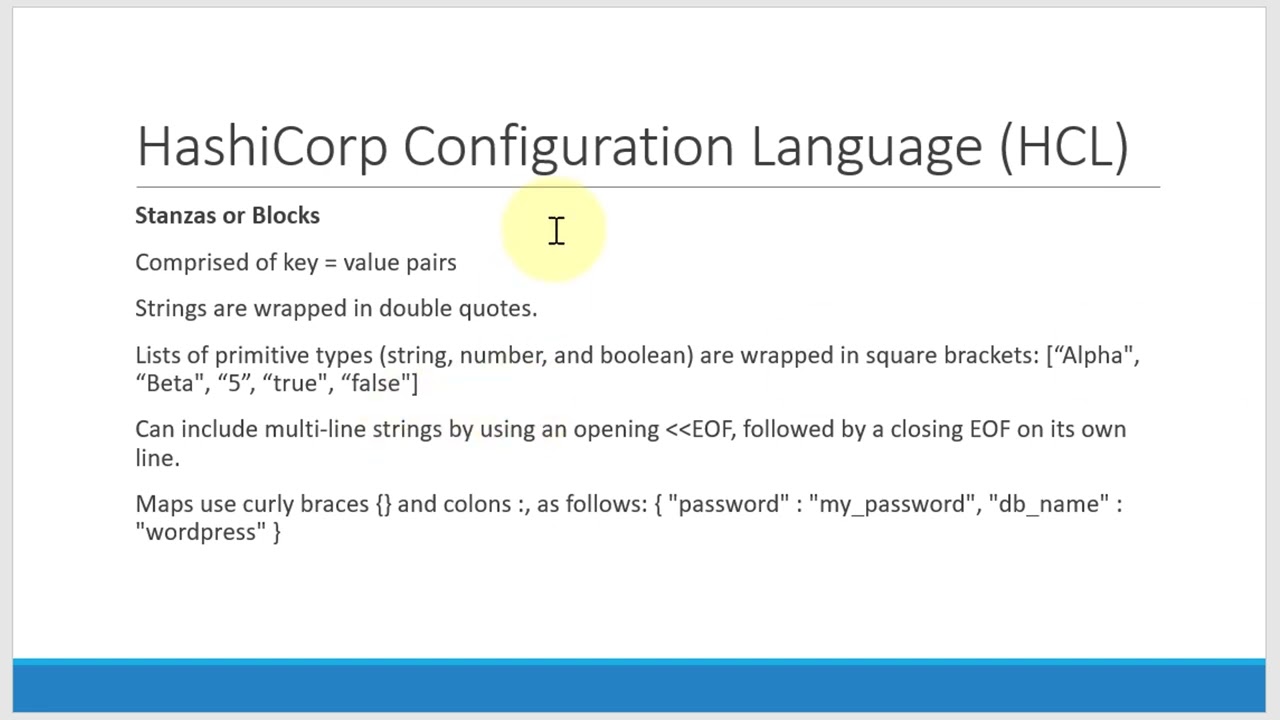 HashiCorp Configuration Language (HCL)

Stanzas or Blocks

Comprised of key = value pairs

Strings are wrapped in double quotes.

Lists of primitive types (string, number, and boolean) are wrapped in square brackets: [“Alpha", “Beta", “5”, “true", “false"]

Can include multi-line strings by using an opening <<EOF, followed by a closing EOF on its own line.

Maps use curly braces {} and colons :, as follows: { "password" : "my_password", "db_name" : "wordpress" }